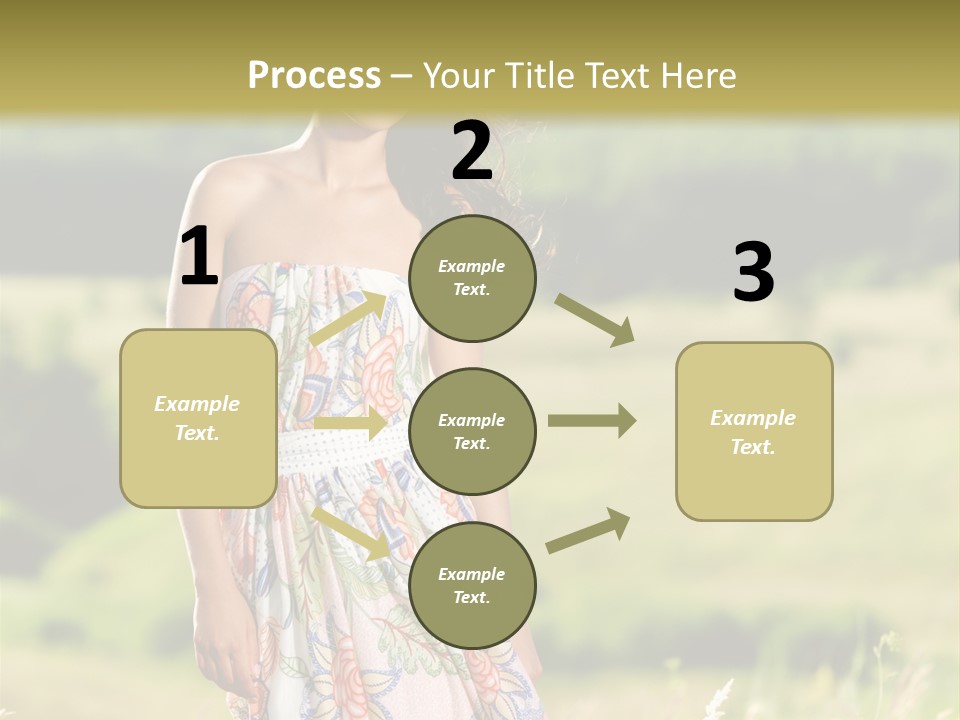 Process – Your Title Text Here

1

Example Text.

2

Example Text.

Example Text.

Example Text.

3

Example Text.